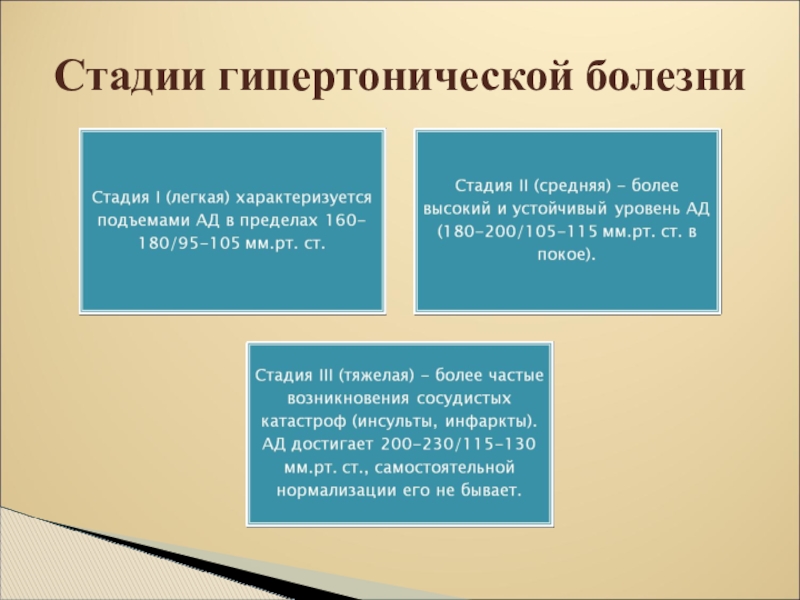 Стадии гипертонической болезни

Стадия I (легкая) характеризуется подъемами АД в пределах 160-180/95-105 мм.рт. ст.

Стадия II (средняя) - более высокий и устойчивый уровень АД (180-200/105-115 мм.рт. ст. в покое).

Стадия III (тяжелая) - более частые возникновения сосудистых катастроф (инсульты, инфаркты). АД достигает 200-230/115-130 мм.рт. ст., самостоятельной нормализации его не бывает.